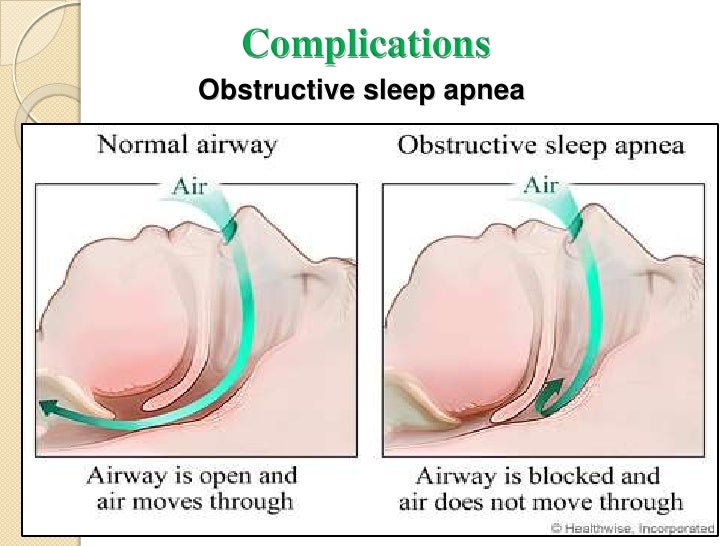 Complications

Obstructive sleep apnea

Normal airway

Air

Airway is open and air moves through

Obstructive sleep apnea

Air

Airway is blocked and air does not move through

© Healthwise, Incorporated